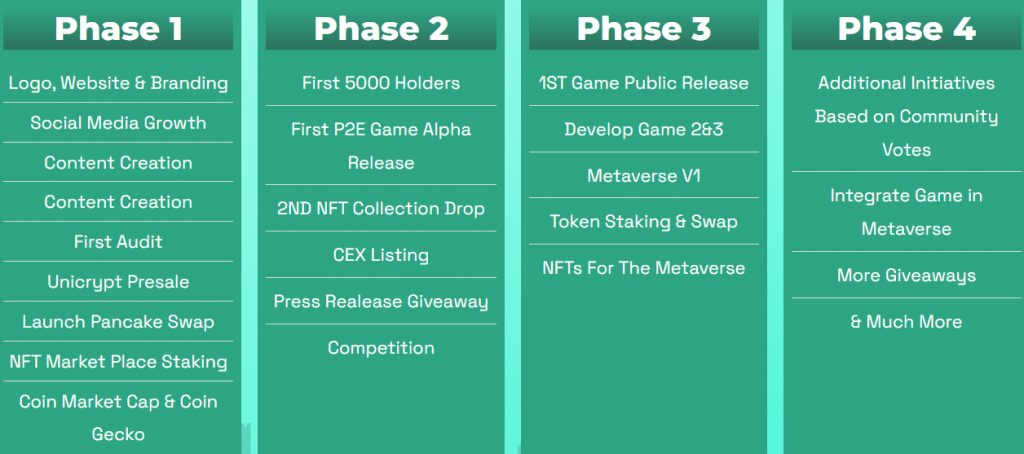 Phase 1

Logo, Website & Branding

Social Media Growth

Content Creation

Content Creation

First Audit

Unicrypt Presale

Launch Pancake Swap

NFT Market Place Staking

Coin Market Cap & Coin Gecko

Phase 2

First 5000 Holders

First P2E Game Alpha Release

2ND NFT Collection Drop

CEX Listing

Press Realease Giveaway

Competition

Phase 3

1ST Game Public Release

Develop Game 2&3

Metaverse V1

Token Staking & Swap

NFTs For The Metaverse

Phase 4

Additional Initiatives Based on Community Votes

Integrate Game in Metaverse

More Giveaways

& Much More